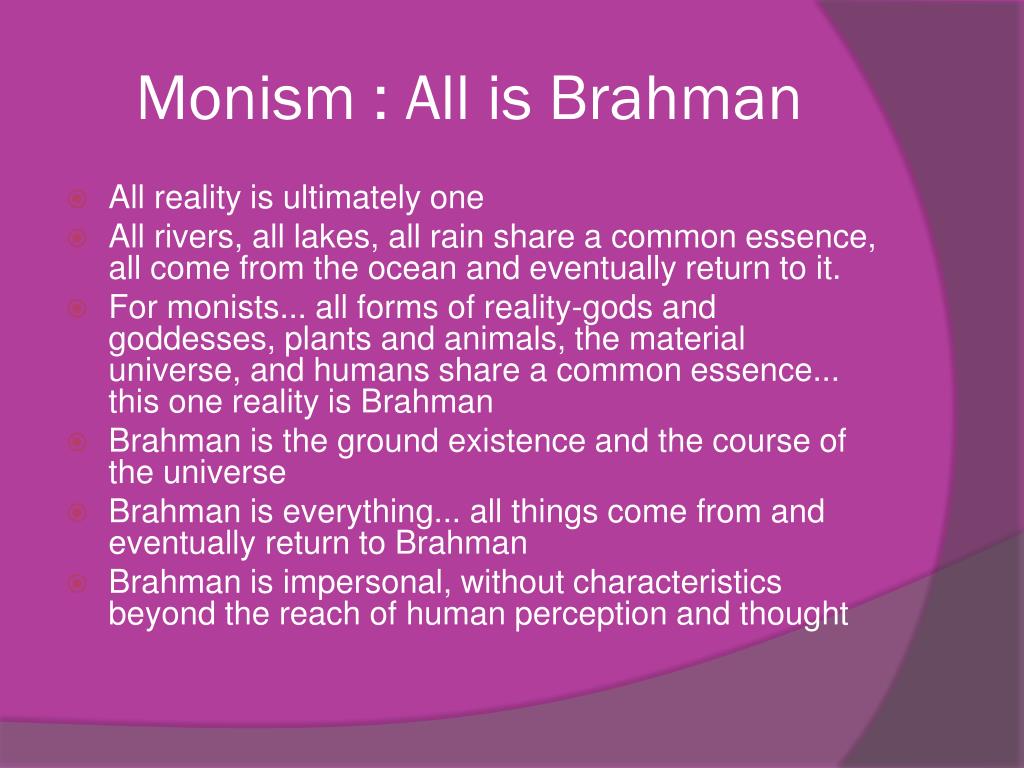 Monism : All is Brahman

All reality is ultimately one

All rivers, all lakes, all rain share a common essence, all come from the ocean and eventually return to it.

For monists... all forms of reality-gods and goddesses, plants and animals, the material universe, and humans share a common essence... this one reality is Brahman

Brahman is the ground existence and the course of the universe

Brahman is everything... all things come from and eventually return to Brahman

Brahman is impersonal, without characteristics beyond the reach of human perception and thought